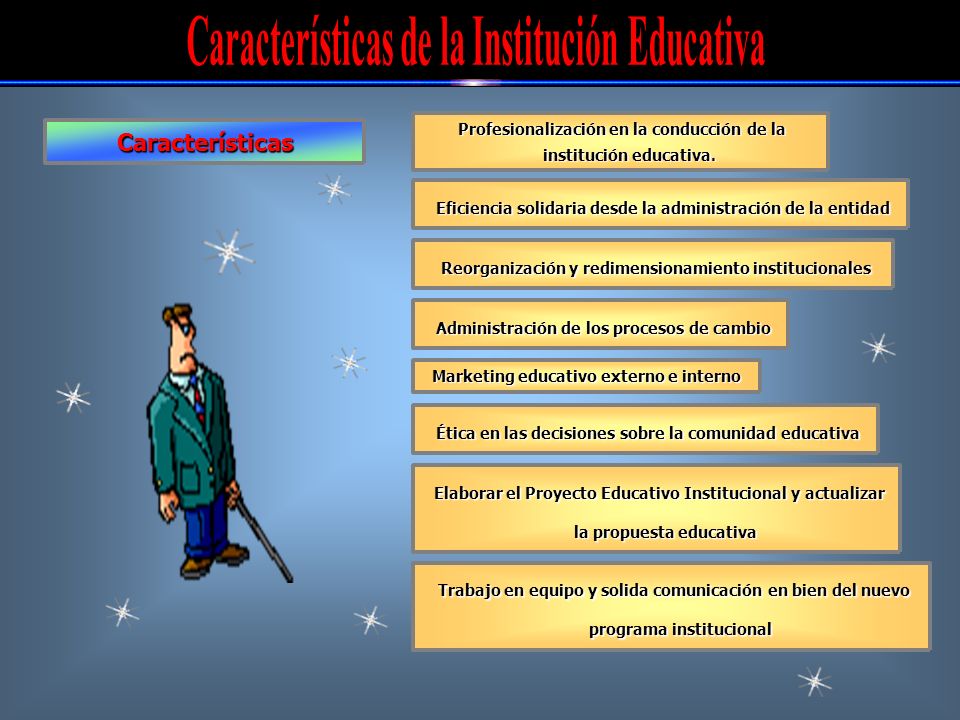 Características de la Institución Educativa

Características

Profesionalización en la conducción de la institución educativa.

Eficiencia solidaria desde la administración de la entidad

Reorganización y redimensionamiento institucionales

Administración de los procesos de cambio

Marketing educativo externo e interno

Ética en las decisiones sobre la comunidad educativa

Elaborar el Proyecto Educativo Institucional y actualizar la propuesta educativa

Trabajo en equipo y solida comunicación en bien del nuevo programa institucional